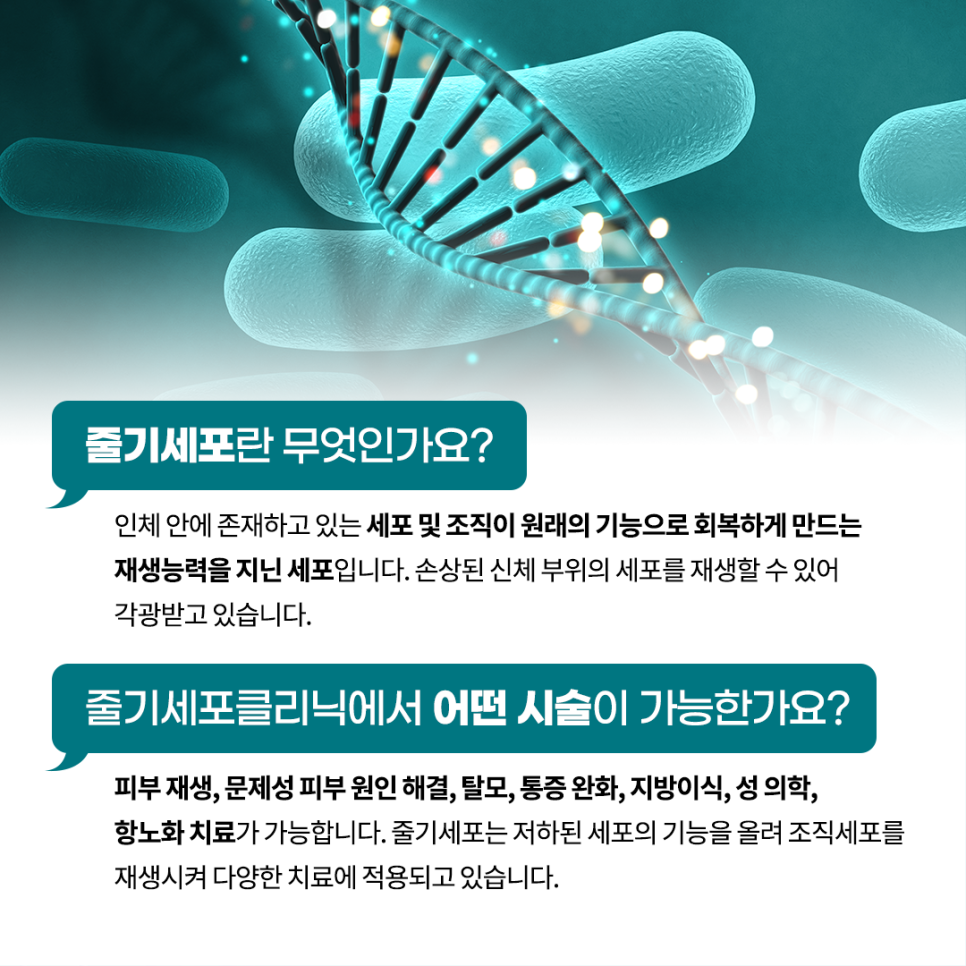 줄기세포란 무엇인가요?

인체 안에 존재하고 있는 세포 및 조직이 원래의 기능으로 회복하게 만드는 재생능력을 지닌 세포입니다. 손상된 신체 부위의 세포를 재생할 수 있어 각광받고 있습니다.

줄기세포클리닉에서 어떤 시술이 가능한가요?

피부 재생, 문제성 피부 원인 해결, 탈모, 통증 완화, 지방이식, 성 의학, 항노화 치료가 가능합니다. 줄기세포는 저하된 세포의 기능을 올려 조직세포를 재생시켜 다양한 치료에 적용되고 있습니다.